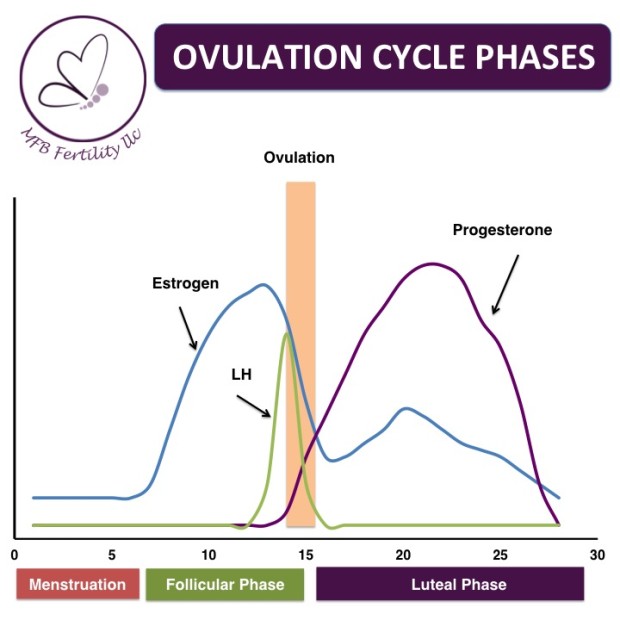 MFB Fertility llc

OVULATION CYCLE PHASES

Ovulation

Progesterone

Estrogen

LH

0
5
10
15
20
25
30

Menstruation
Follicular Phase
Luteal Phase